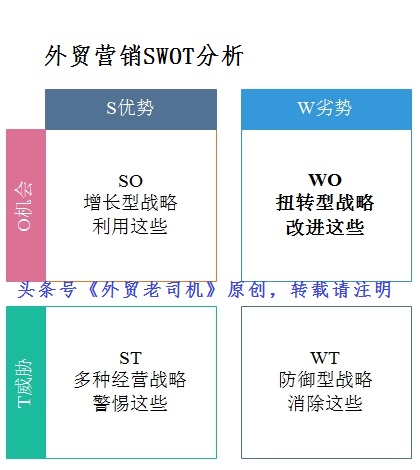 外贸营销SWOT分析

S优势

W劣势

O机会

SO
增长型战略
利用这些

WO
扭转型战略
改进这些

头条号《外贸老司机》原创，转载请注明

T威胁

ST
多种经营战略
警惕这些

WT
防御型战略
消除这些